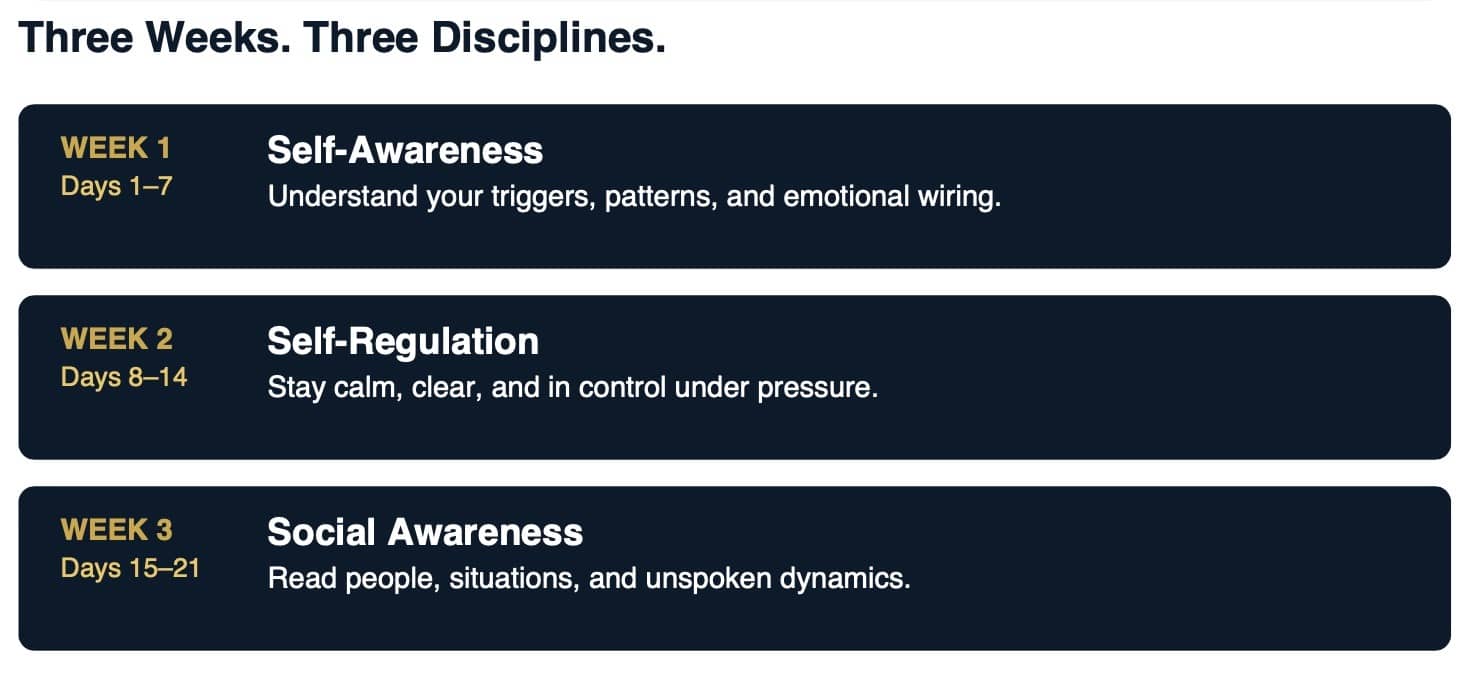 Three Weeks. Three Disciplines.

WEEK 1
Days 1–7

Self-Awareness
Understand your triggers, patterns, and emotional wiring.

WEEK 2
Days 8–14

Self-Regulation
Stay calm, clear, and in control under pressure.

WEEK 3
Days 15–21

Social Awareness
Read people, situations, and unspoken dynamics.